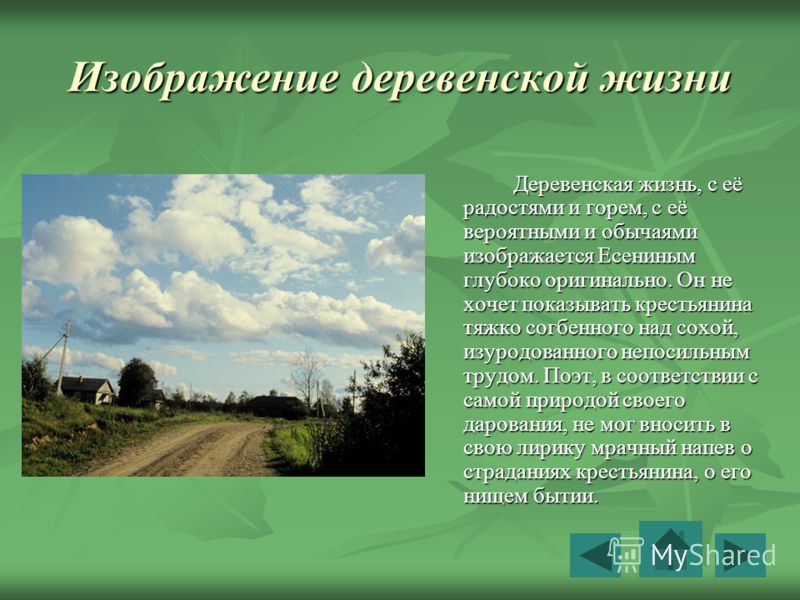 Изображение деревенской жизни

Деревенская жизнь, с её радостями и горем, с её вероятными и обычаями изображается Есениным глубоко оригинально. Он не хочет показывать крестьянина тяжко согбенного над сохой, изуродованного непосильным трудом. Поэт, в соответствии с самой природой своего дарования, не мог вносить в свою лирику мрачный напев о страданиях крестьянина, о его нищем бытии.

MyShared